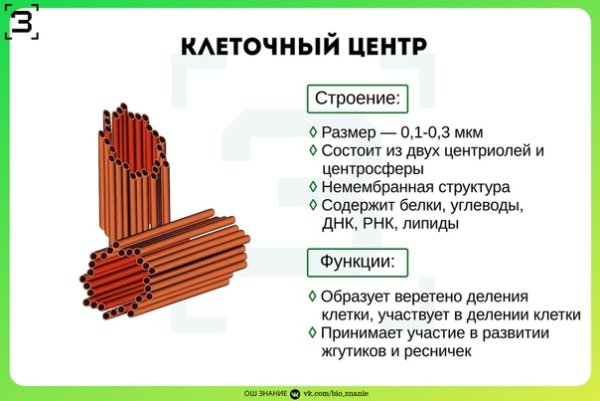 З

КЛЕТОЧНЫЙ ЦЕНТР

Строение:

◊ Размер — 0,1-0,3 мкм
◊ Состоит из двух центриолей и центросферы
◊ Немембранная структура
◊ Содержит белки, углеводы, ДНК, РНК, липиды

Функции:

◊ Образует веретено деления клетки, участвует в делении клетки
◊ Принимает участие в развитии жгутиков и ресничек

ОШ ЗНАНИЕ vk.com/bio_znanie